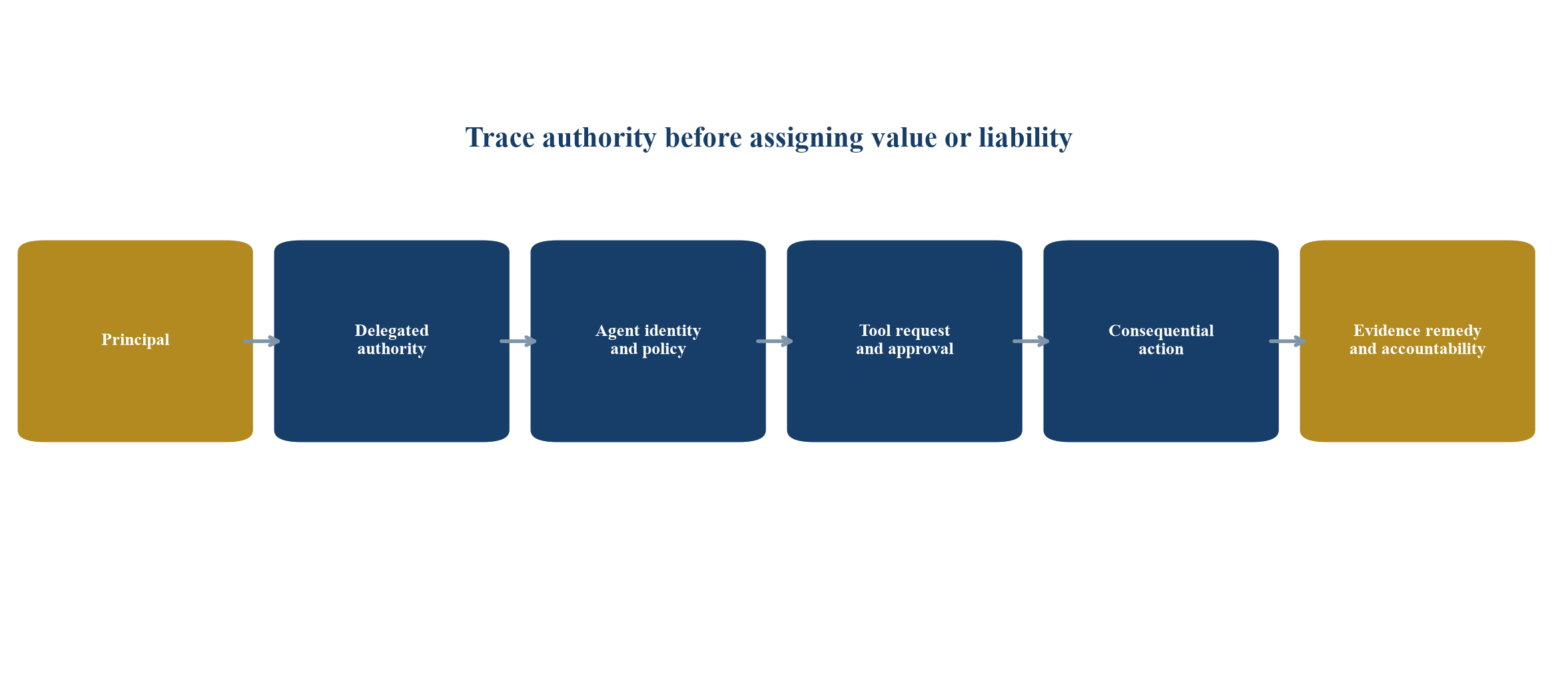 Trace authority before assigning value or liability

Principal

Delegated authority

Agent identity and policy

Tool request and approval

Consequential action

Evidence remedy and accountability